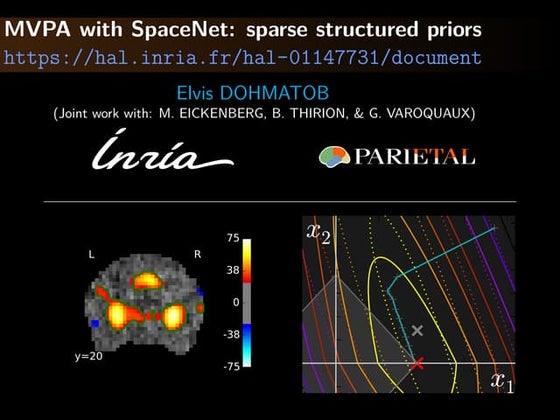 MVPA with SpaceNet: sparse structured priors
https://hal.inria.fr/hal-01147731/document

Elvis DOHMATOB
(Joint work with: M. EICKENBERG, B. THIRION, & G. VAROQUAUX)

Inria

PARIETAL

L
R
y=20

75
38
0
-38
-75

$x_2$
$x_1$